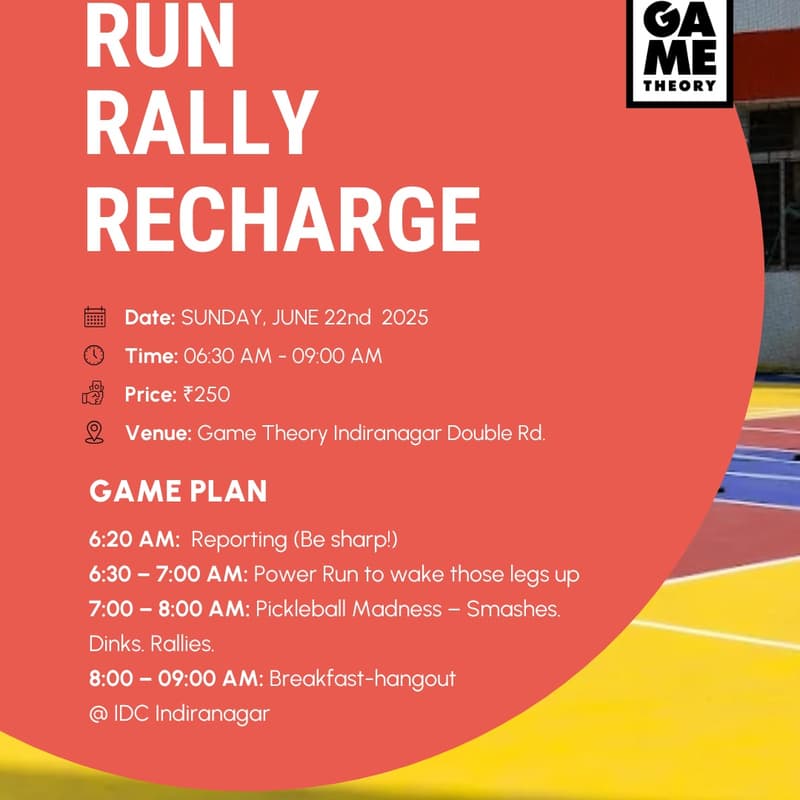 RUN
RALLY
RECHARGE

GA
ME
THEORY

Date: SUNDAY, JUNE 22nd 2025

Time: 06:30 AM - 09:00 AM

Price: ₹250

Venue: Game Theory Indiranagar Double Rd.

GAME PLAN

6:20 AM: Reporting (Be sharp!)

6:30 – 7:00 AM: Power Run to wake those legs up

7:00 – 8:00 AM: Pickleball Madness – Smashes. Dinks. Rallies.

8:00 – 09:00 AM: Breakfast-hangout @ IDC Indiranagar